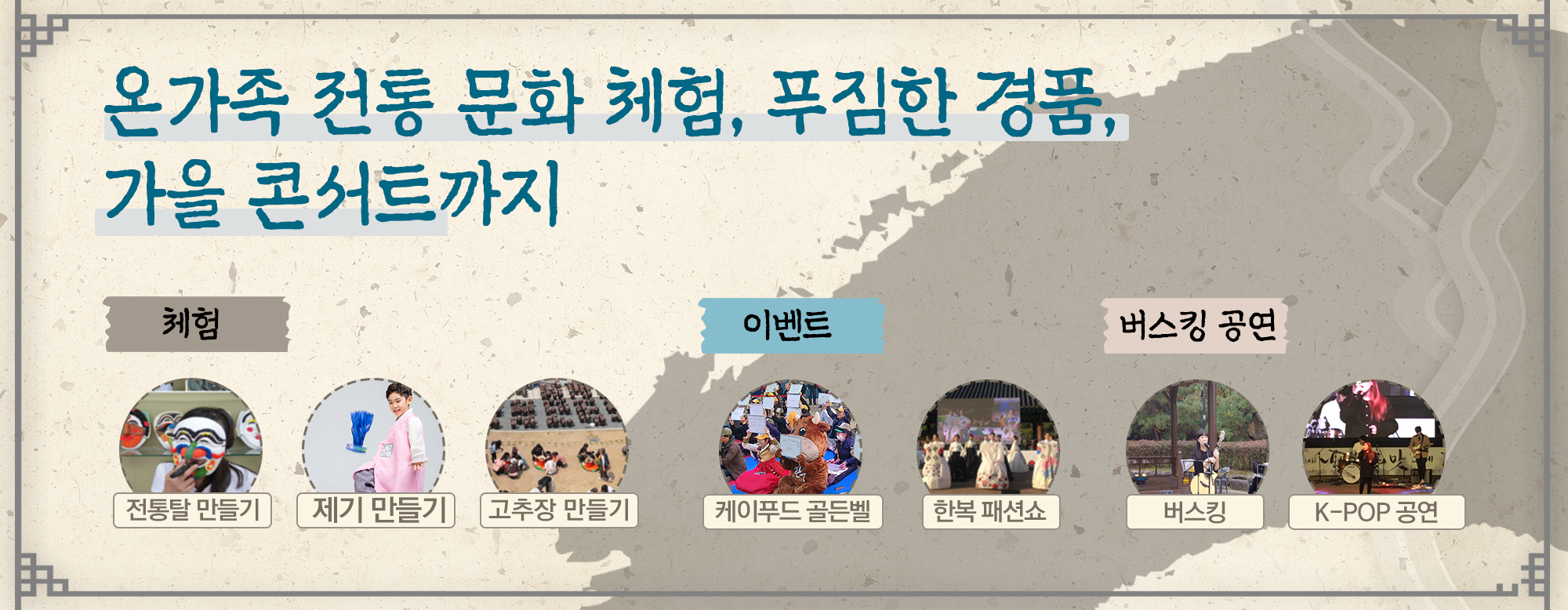 온가족 전통 문화 체험, 푸짐한 경품, 가을 콘서트까지

체험

전통탈 만들기

제기 만들기

고추장 만들기

이벤트

케이푸드 골든벨

한복 패션쇼

버스킹 공연

버스킹

K-POP 공연